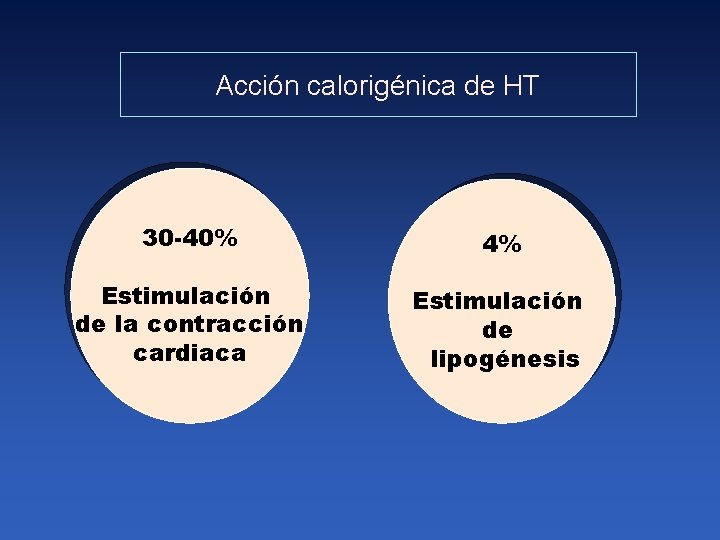 Acción calorigénica de HT

30-40%

Estimulación de la contracción cardiaca

4%

Estimulación de lipogénesis